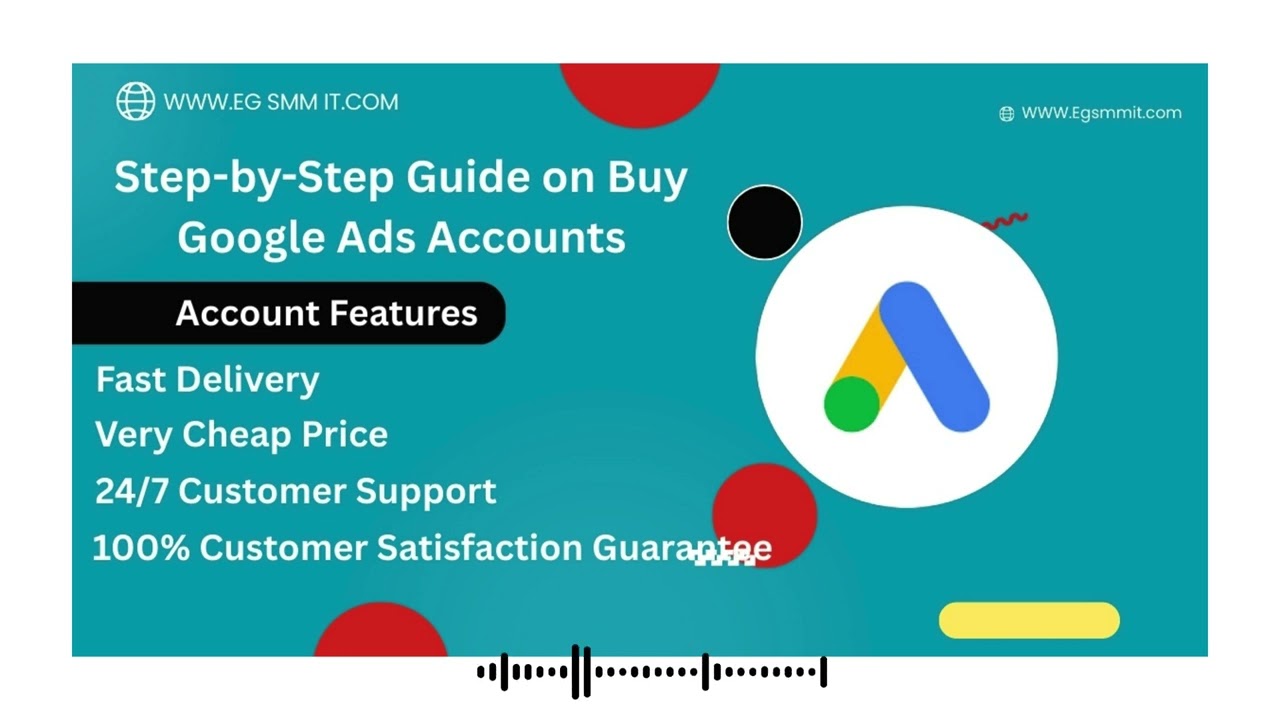 WWW.EG SMM IT.COM

WWW.Egsmmit.com

Step-by-Step Guide on Buy Google Ads Accounts

Account Features

Fast Delivery

Very Cheap Price

24/7 Customer Support

100% Customer Satisfaction Guarantee